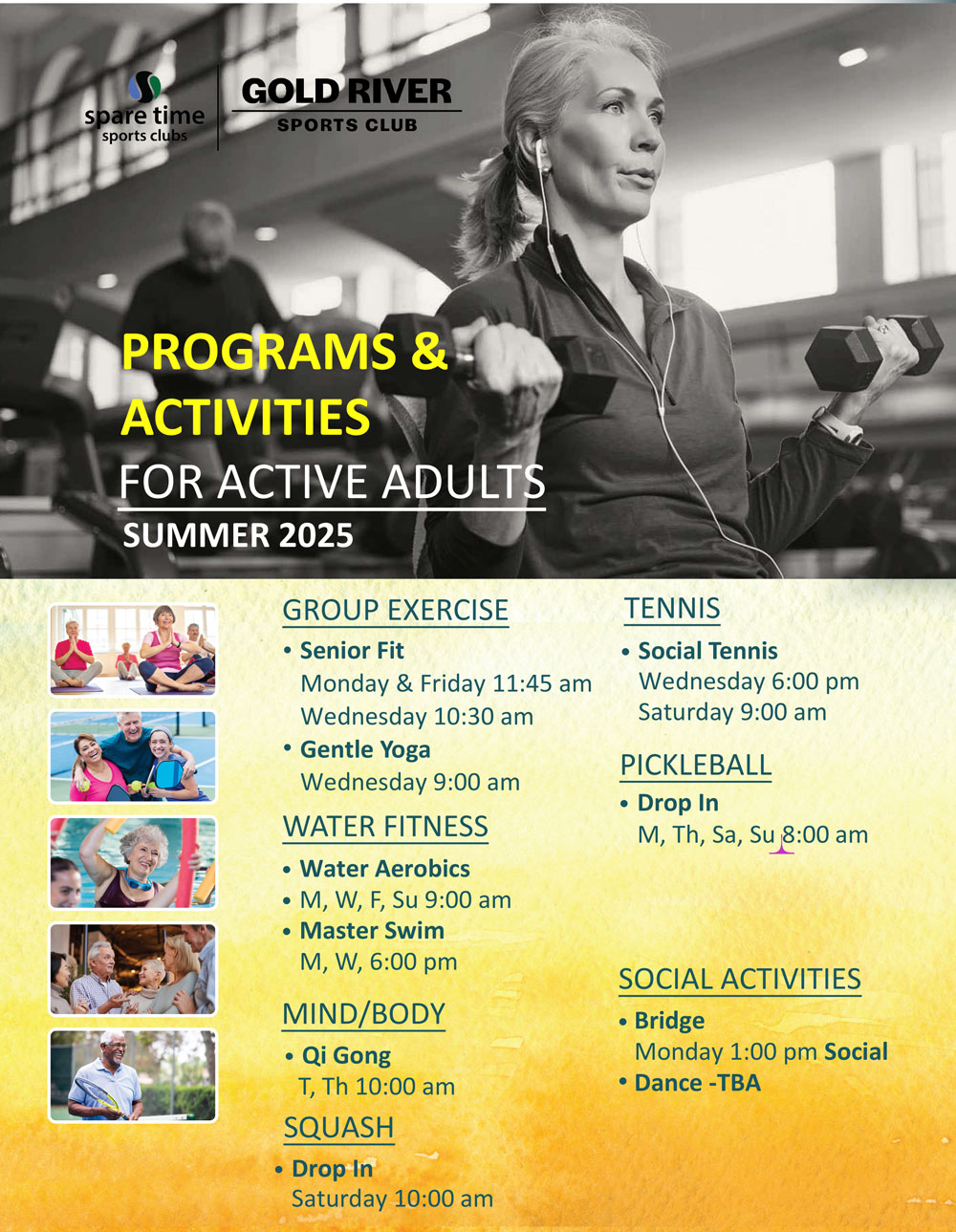 spare time
sports clubs

GOLD RIVER
SPORTS CLUB

PROGRAMS & ACTIVITIES
FOR ACTIVE ADULTS
SUMMER 2025

GROUP EXERCISE
• Senior Fit
Monday & Friday 11:45 am
Wednesday 10:30 am
• Gentle Yoga
Wednesday 9:00 am

WATER FITNESS
• Water Aerobics
• M, W, F, Su 9:00 am
• Master Swim
M, W, 6:00 pm

MIND/BODY
• Qi Gong
T, Th 10:00 am

SQUASH
• Drop In
Saturday 10:00 am

TENNIS
• Social Tennis
Wednesday 6:00 pm
Saturday 9:00 am

PICKLEBALL
• Drop In
M, Th, Sa, Su 8:00 am

SOCIAL ACTIVITIES
• Bridge
Monday 1:00 pm Social
• Dance -TBA